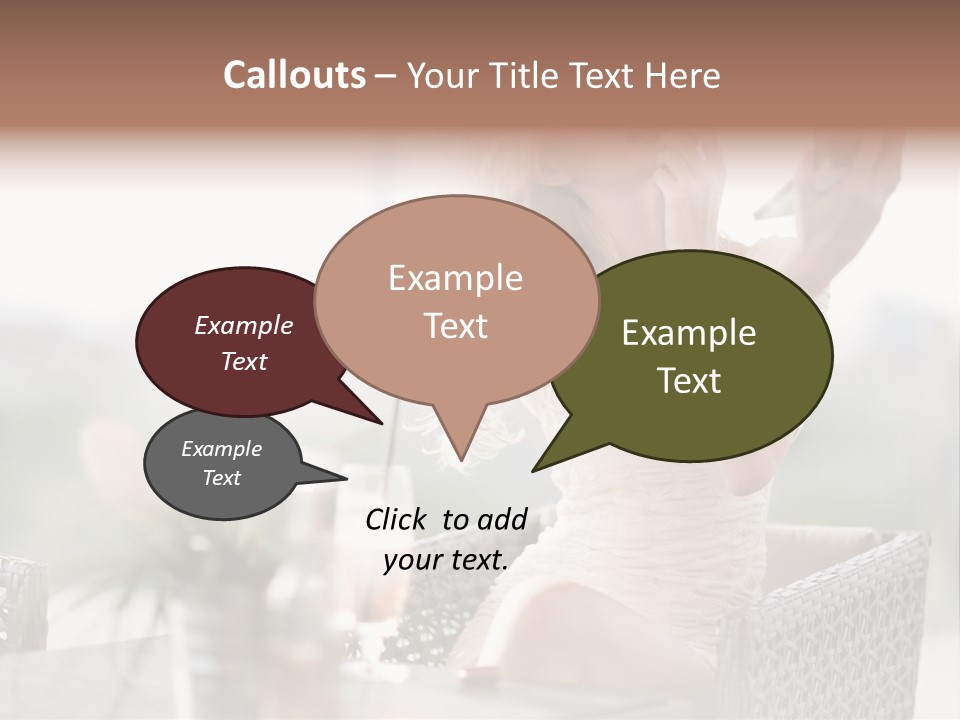 Callouts – Your Title Text Here

Example Text

Example Text

Example Text

Example Text

Click to add your text.